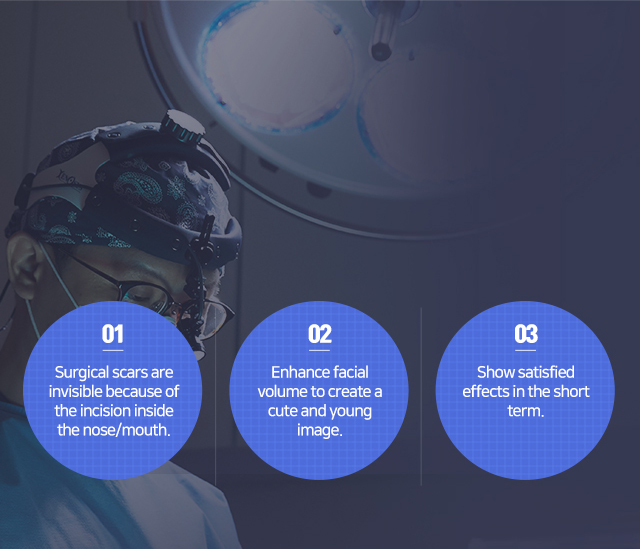 01

Surgical scars are invisible because of the incision inside the nose/mouth.

02

Enhance facial volume to create a cute and young image.

03

Show satisfied effects in the short term.